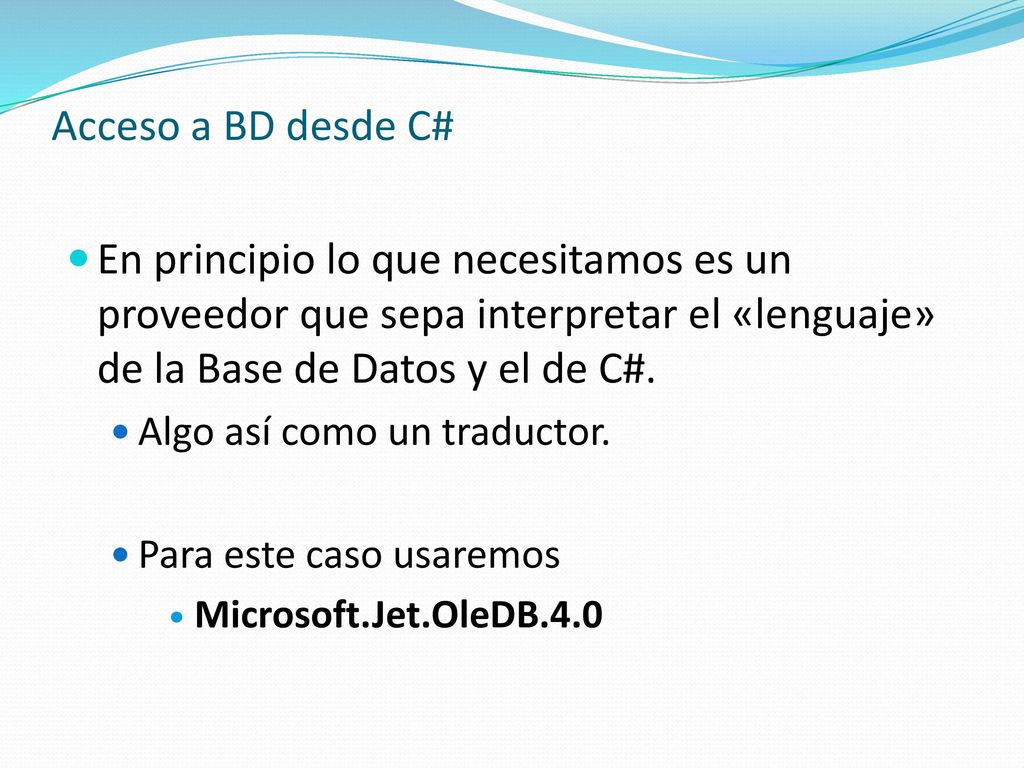 Acceso a BD desde C#

En principio lo que necesitamos es un proveedor que sepa interpretar el «lenguaje» de la Base de Datos y el de C#.

Algo así como un traductor.

Para este caso usaremos

Microsoft.Jet.OleDB.4.0